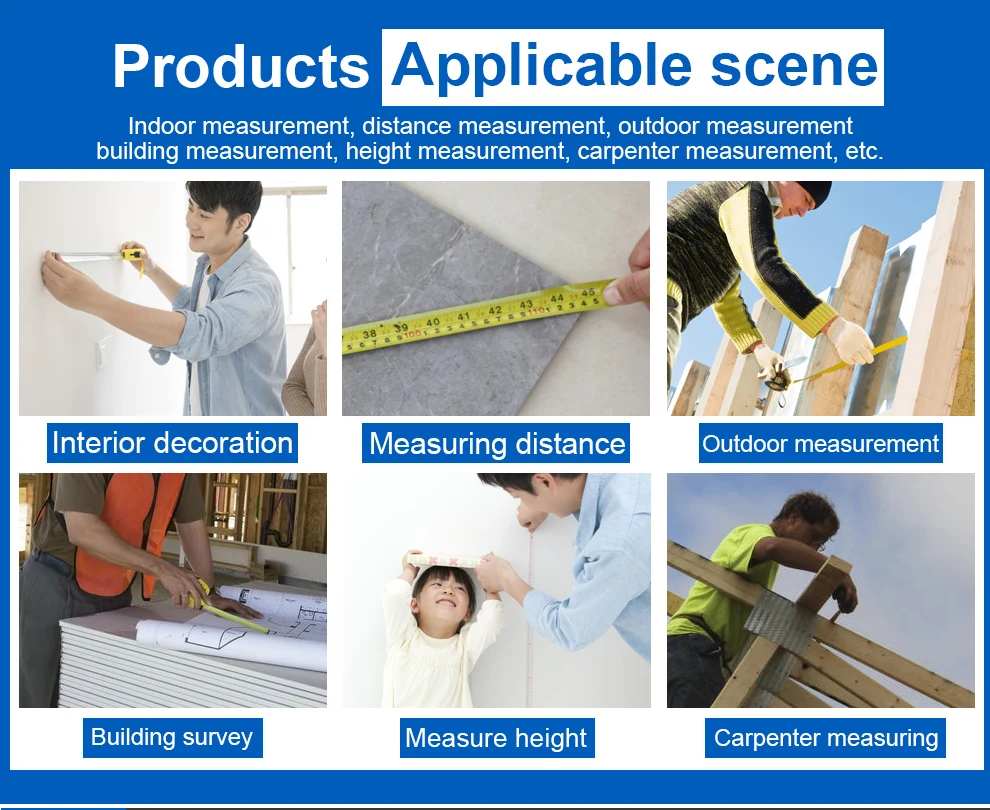 Products Applicable scene

Indoor measurement, distance measurement, outdoor measurement building measurement, height measurement, carpenter measurement, etc.

38 39 40 41 42 43 44 45

Interior decoration

Measuring distance

Outdoor measurement

Building survey

Measure height

Carpenter measuring